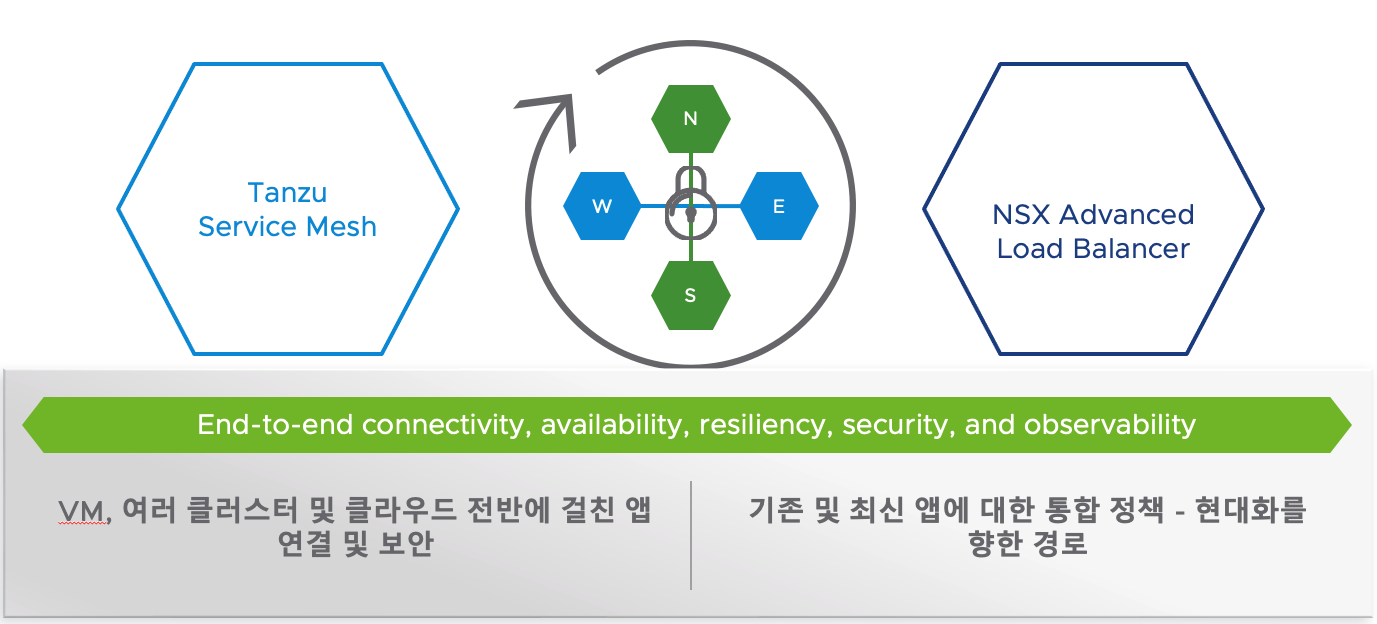 Tanzu
Service Mesh

N

W

E

S

NSX Advanced
Load Balancer

End-to-end connectivity, availability, resiliency, security, and observability

VM, 여러 클러스터 및 클라우드 전반에 걸친 앱 연결 및 보안

기존 및 최신 앱에 대한 통합 정책 - 현대화를 향한 경로